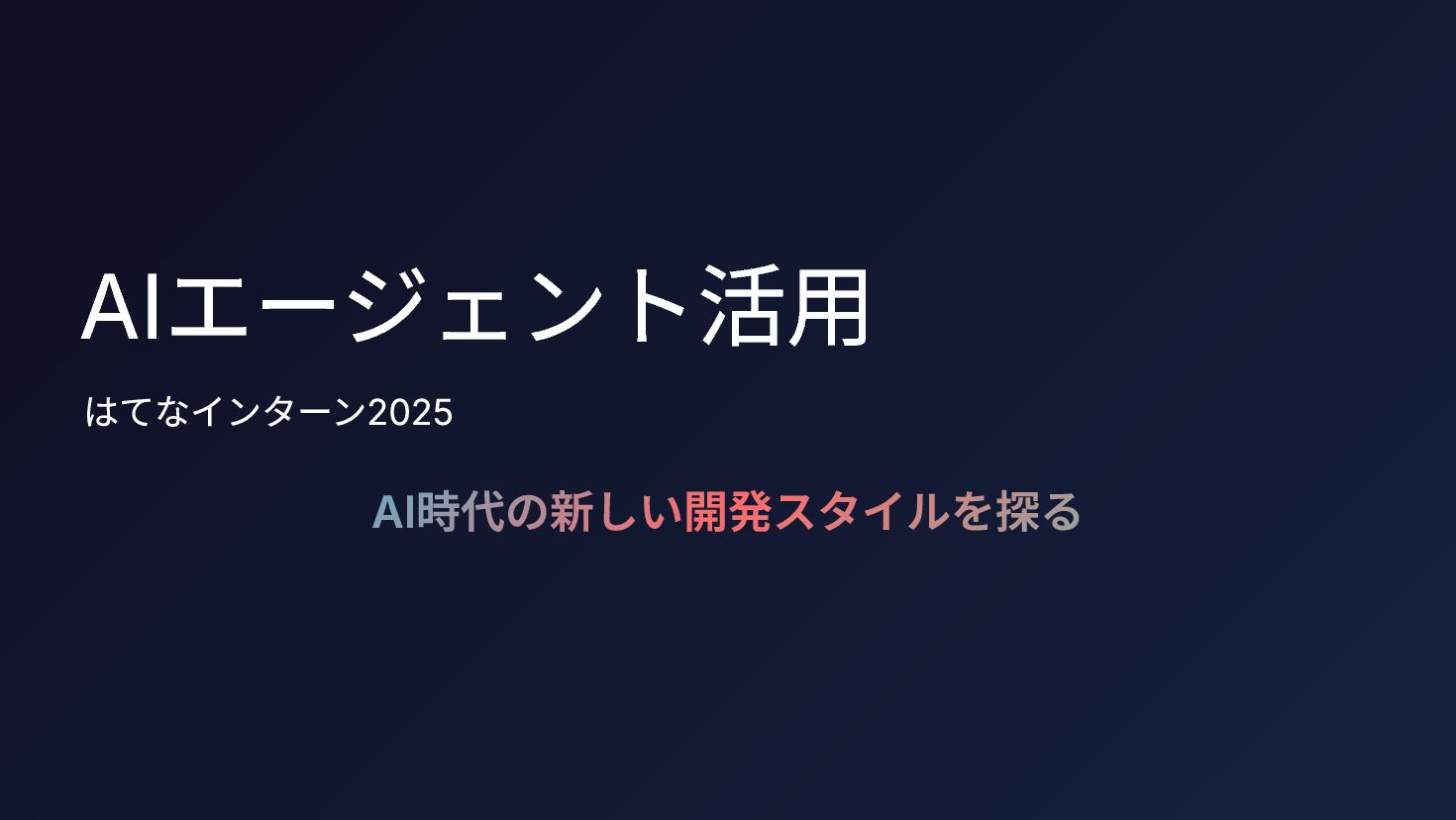 AIエージェント活用

はてなインターン2025

AI時代の新しい開発スタイルを探る